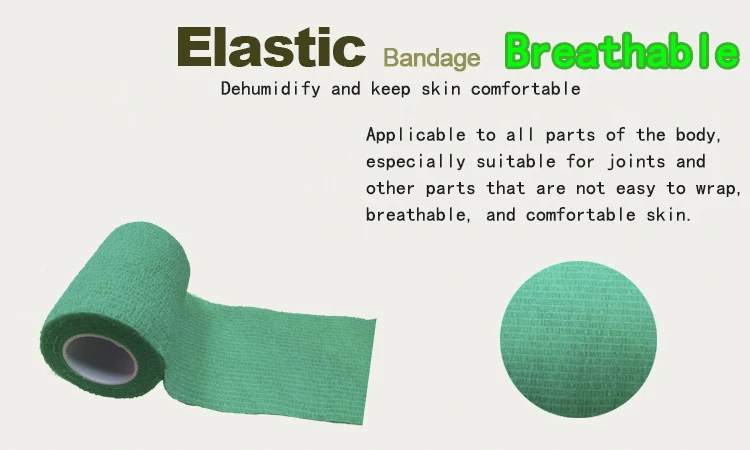 Elastic Bandage Breathable

Dehumidify and keep skin comfortable

Applicable to all parts of the body, especially suitable for joints and other parts that are not easy to wrap, breathable, and comfortable skin.